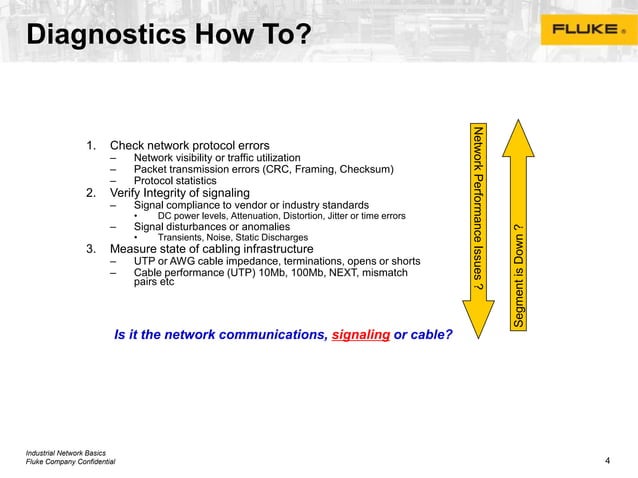 Diagnostics How To?

FLUKE ®

1. Check network protocol errors
– Network visibility or traffic utilization
– Packet transmission errors (CRC, Framing, Checksum)
– Protocol statistics
2. Verify Integrity of signaling
– Signal compliance to vendor or industry standards
• DC power levels, Attenuation, Distortion, Jitter or time errors
– Signal disturbances or anomalies
• Transients, Noise, Static Discharges
3. Measure state of cabling infrastructure
– UTP or AWG cable impedance, terminations, opens or shorts
– Cable performance (UTP) 10Mb, 100Mb, NEXT, mismatch pairs etc

Network Performance Issues ?

Segment is Down ?

Is it the network communications, signaling or cable?

Industrial Network Basics
Fluke Company Confidential

4